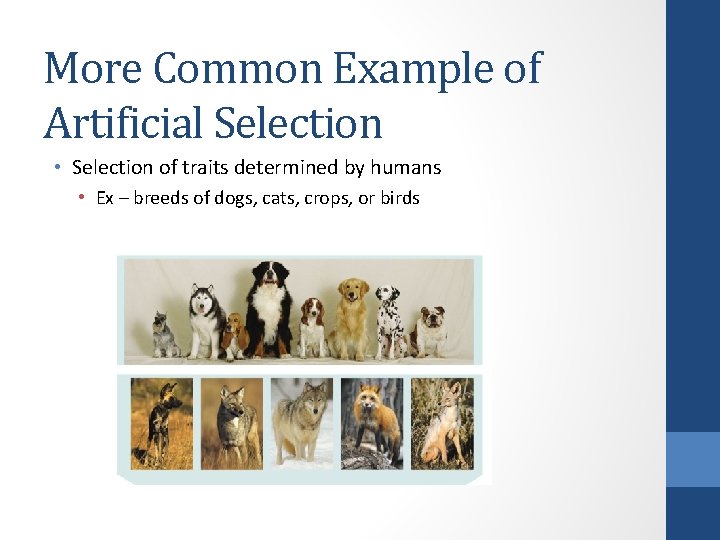 More Common Example of Artificial Selection

• Selection of traits determined by humans
  • Ex – breeds of dogs, cats, crops, or birds